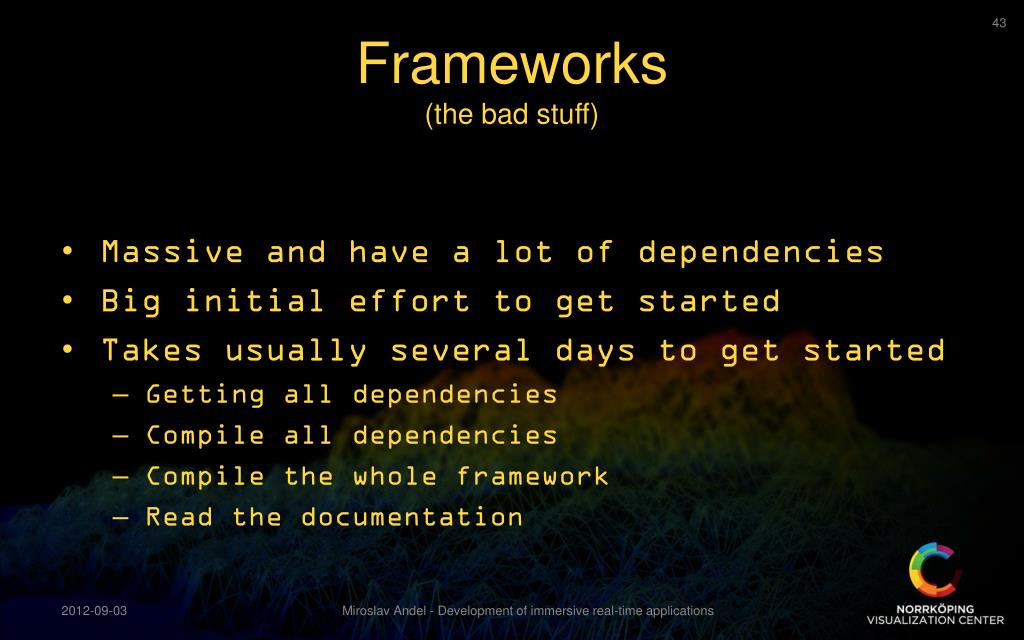 43

Frameworks
(the bad stuff)

• Massive and have a lot of dependencies
• Big initial effort to get started
• Takes usually several days to get started
– Getting all dependencies
– Compile all dependencies
– Compile the whole framework
– Read the documentation

2012-09-03

Miroslav Andel - Development of immersive real-time applications

NORRKÖPING
VISUALIZATION CENTER